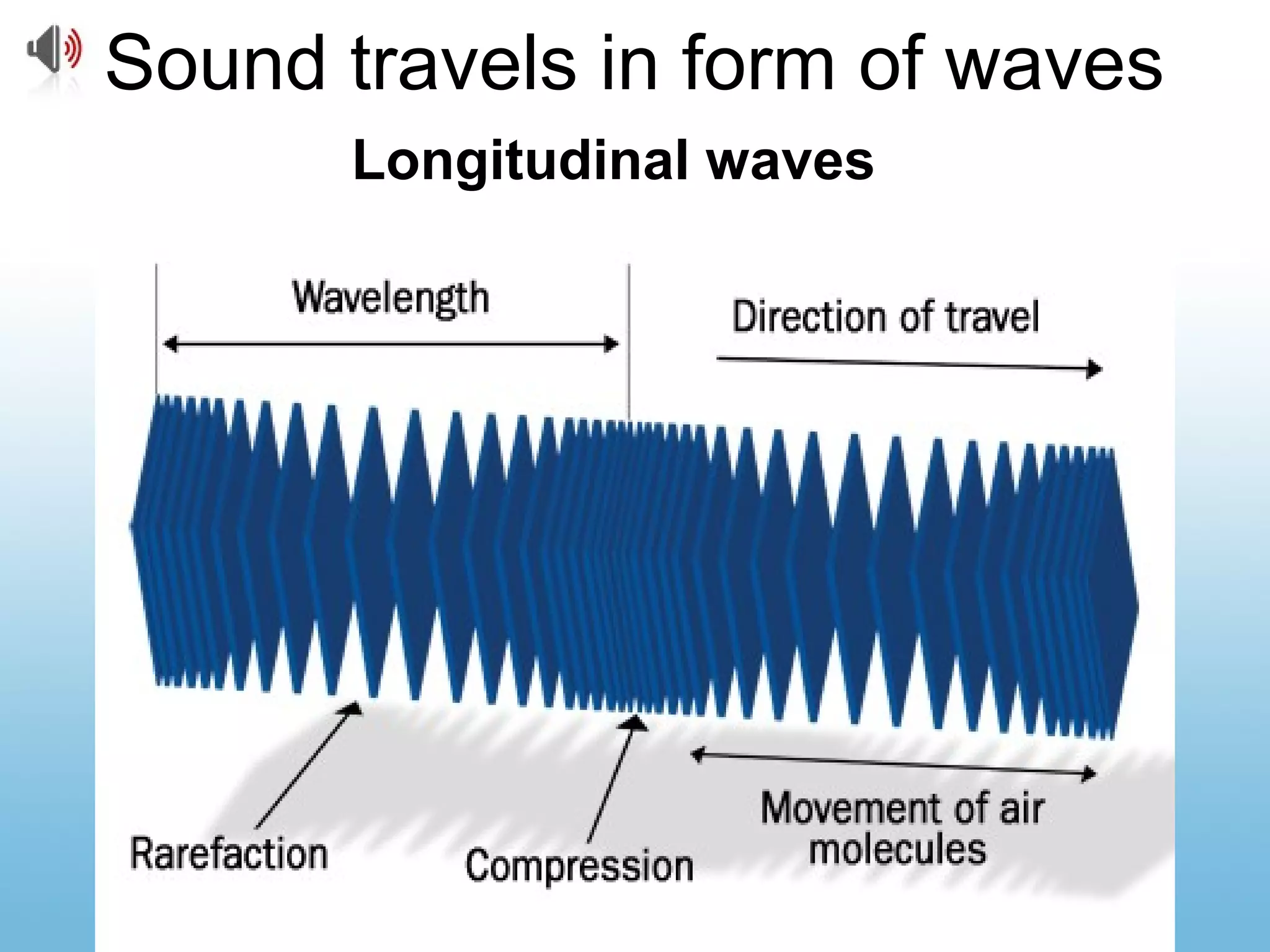 Sound travels in form of waves

Longitudinal waves

Wavelength

Direction of travel

Rarefaction

Compression

Movement of air molecules